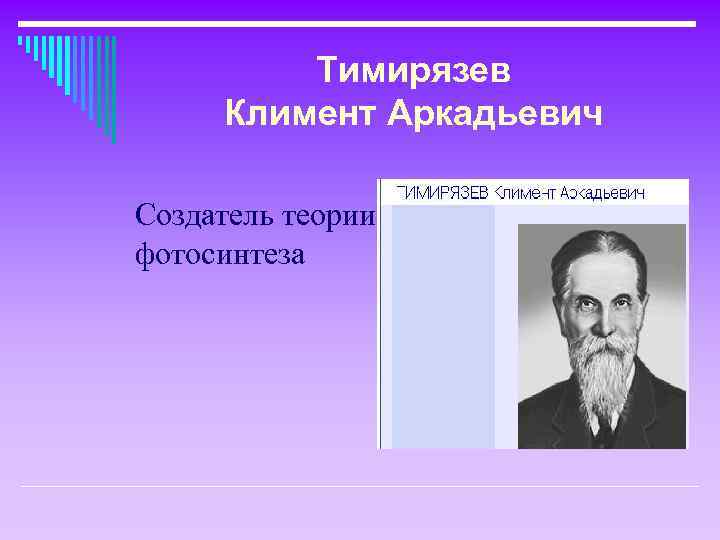 Тимирязев
Климент Аркадьевич

Создатель теории фотосинтеза

ТИМИРЯЗЕВ Климент Аркадьевич